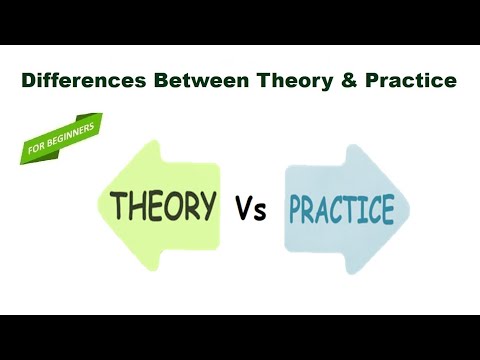 Differences Between Theory & Practice

FOR BEGINNERS

THEORY Vs PRACTICE